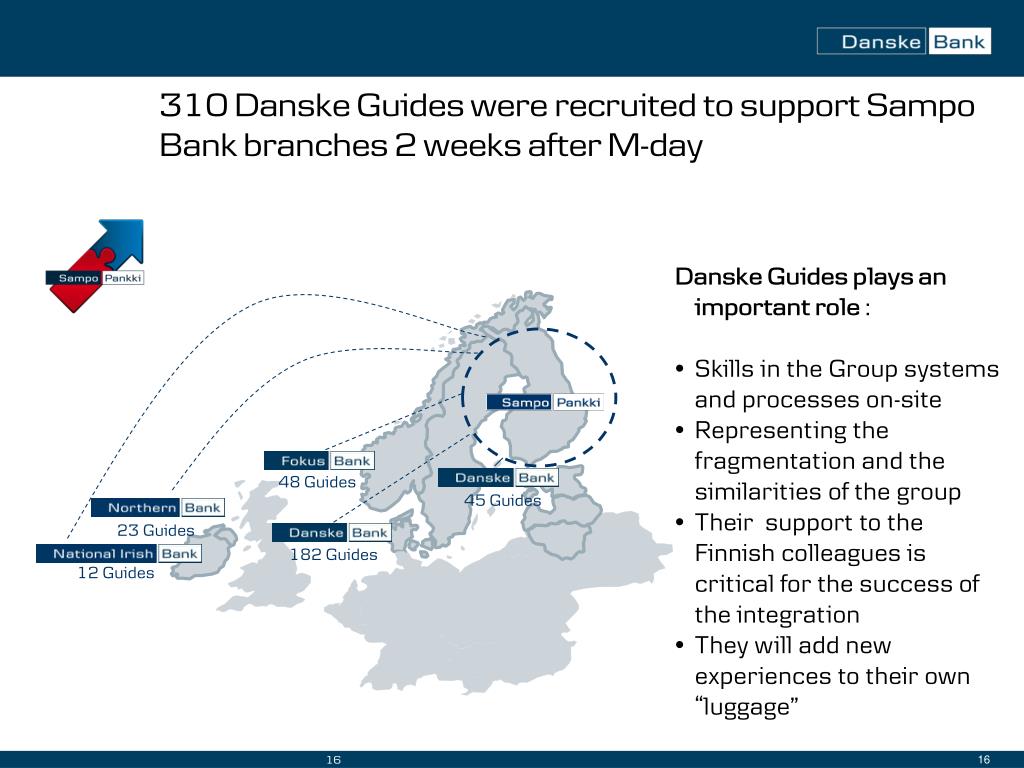 Danske Bank

310 Danske Guides were recruited to support Sampo Bank branches 2 weeks after M-day

Sampo Pankki

Sampo Pankki

Fokus Bank
48 Guides

Danske Bank
45 Guides

Northern Bank
23 Guides

Danske Bank
182 Guides

National Irish Bank
12 Guides

Danske Guides plays an important role :

• Skills in the Group systems and processes on-site
• Representing the fragmentation and the similarities of the group
• Their support to the Finnish colleagues is critical for the success of the integration
• They will add new experiences to their own "luggage"

16

16